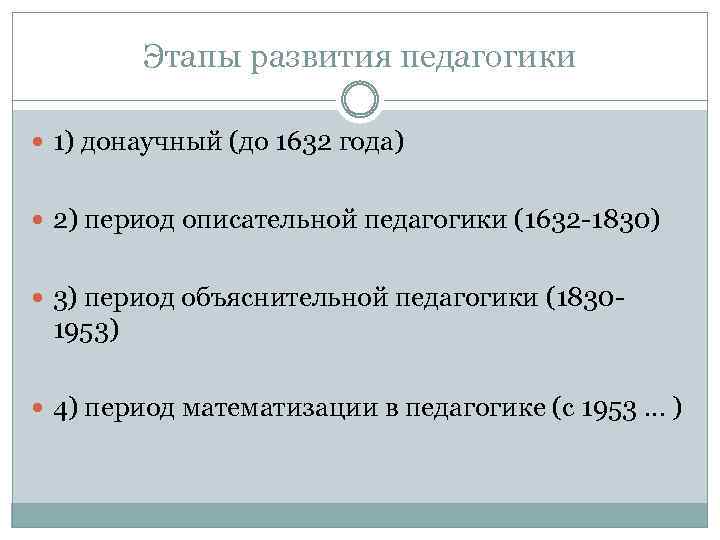 Этапы развития педагогики

1) донаучный (до 1632 года)

2) период описательной педагогики (1632-1830)

3) период объяснительной педагогики (1830-1953)

4) период математизации в педагогике (с 1953 … )